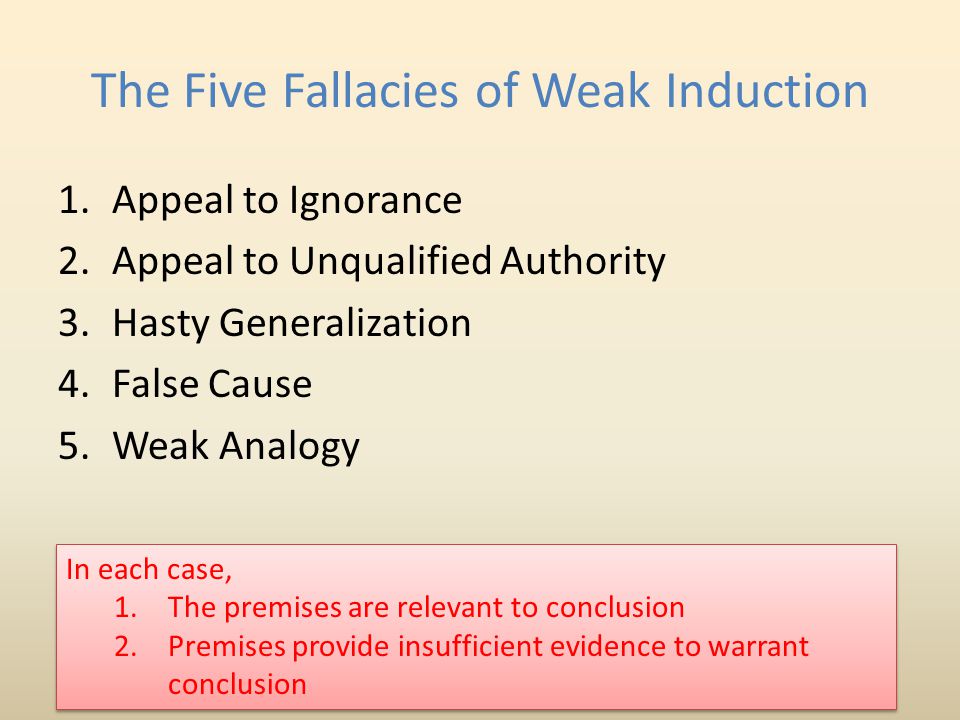 The Five Fallacies of Weak Induction

1. Appeal to Ignorance
2. Appeal to Unqualified Authority
3. Hasty Generalization
4. False Cause
5. Weak Analogy

In each case,
1. The premises are relevant to conclusion
2. Premises provide insufficient evidence to warrant conclusion